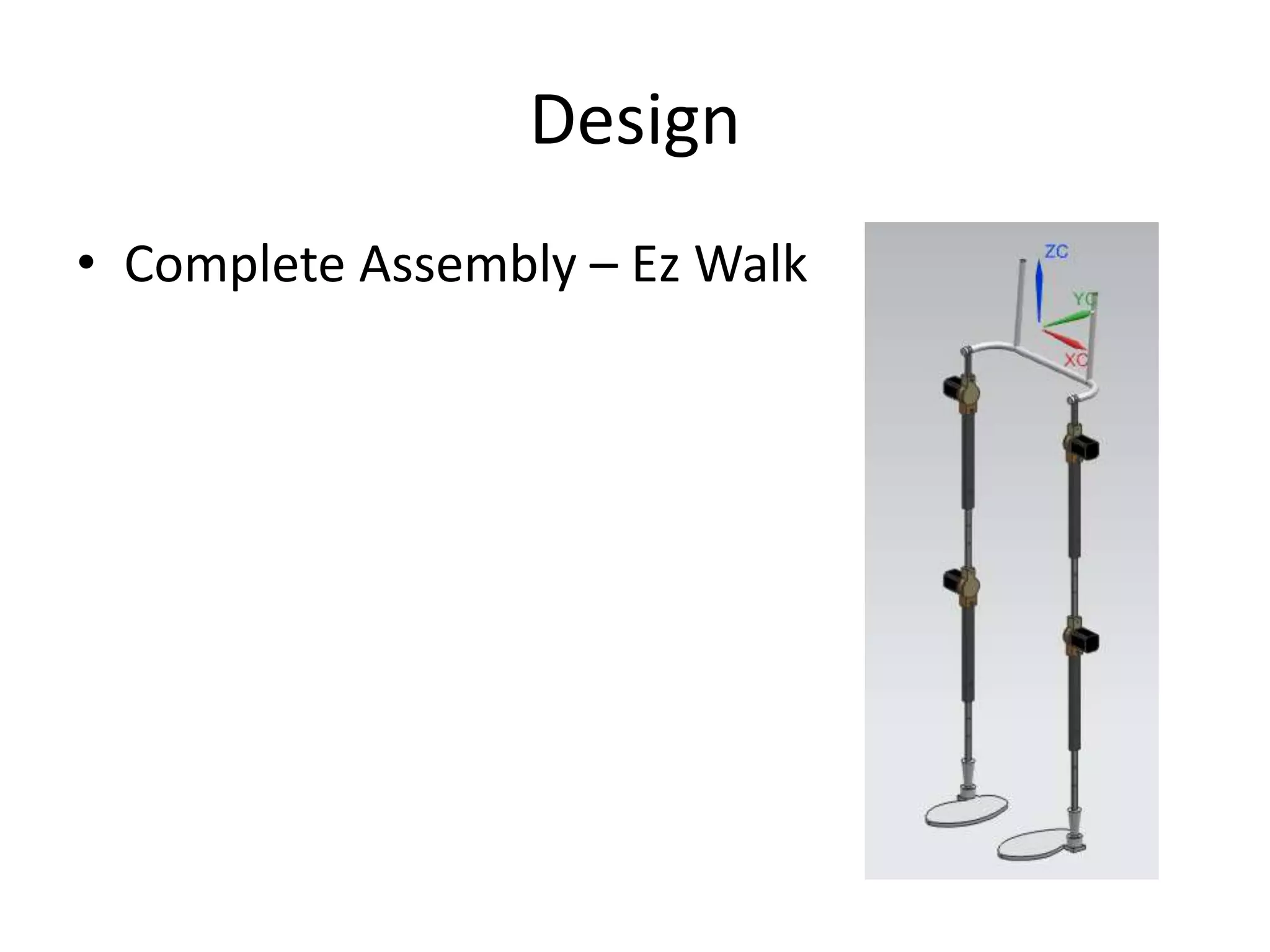 Design

• Complete Assembly – Ez Walk

ZC
YC
XC